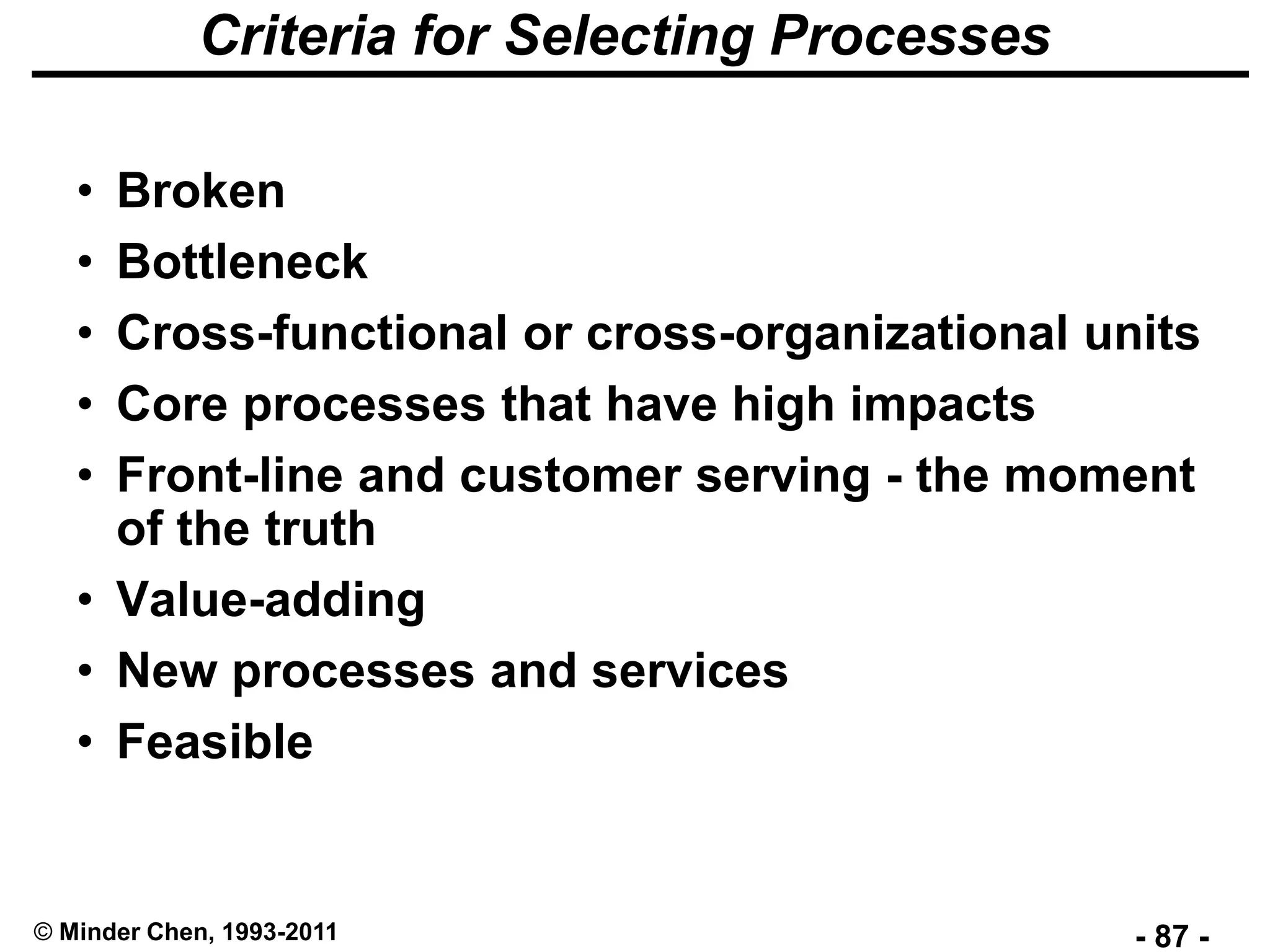 Criteria for Selecting Processes

• Broken
• Bottleneck
• Cross-functional or cross-organizational units
• Core processes that have high impacts
• Front-line and customer serving - the moment of the truth
• Value-adding
• New processes and services
• Feasible

© Minder Chen, 1993-2011

- 87 -